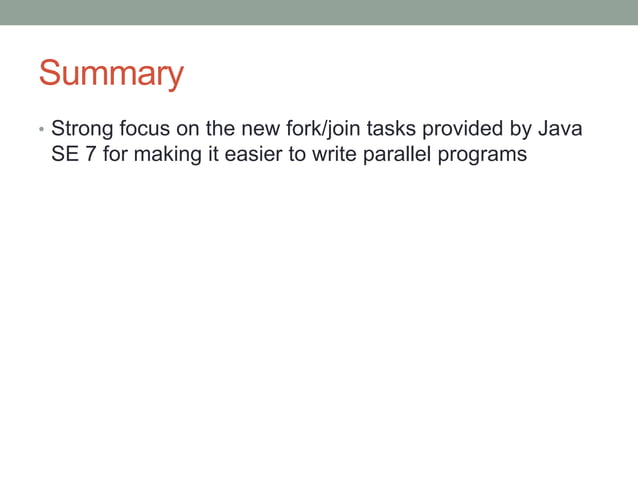 Summary

• Strong focus on the new fork/join tasks provided by Java SE 7 for making it easier to write parallel programs